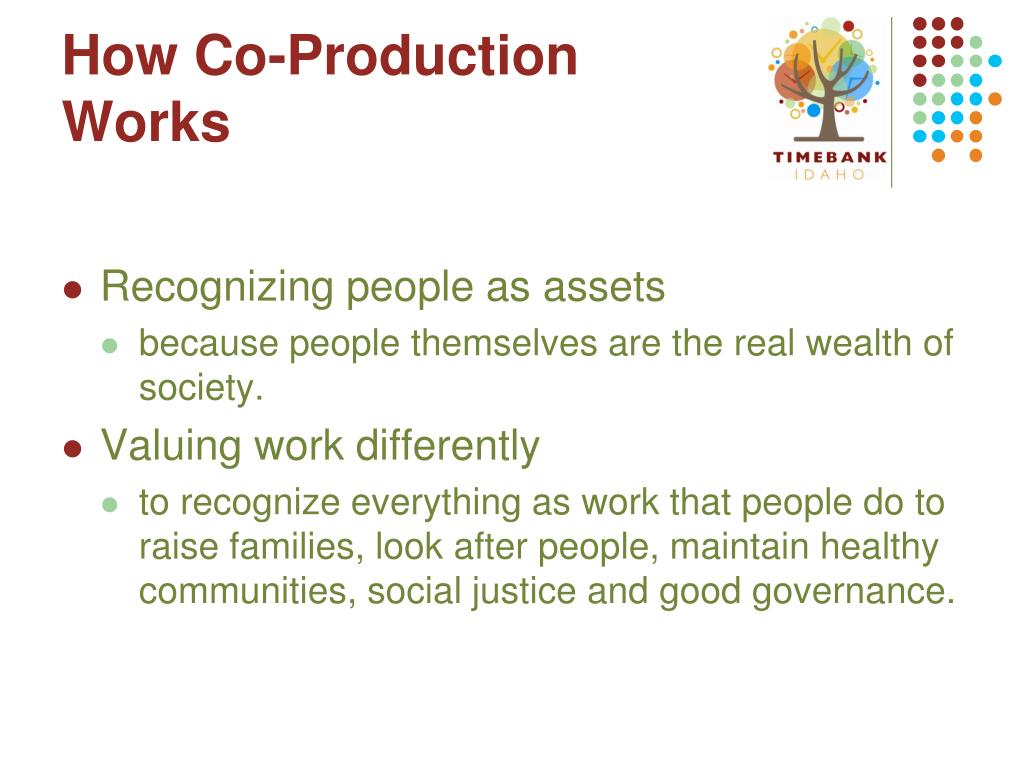 How Co-Production Works

TIMEBANK
IDAHO

- Recognizing people as assets
  - because people themselves are the real wealth of society.
- Valuing work differently
  - to recognize everything as work that people do to raise families, look after people, maintain healthy communities, social justice and good governance.